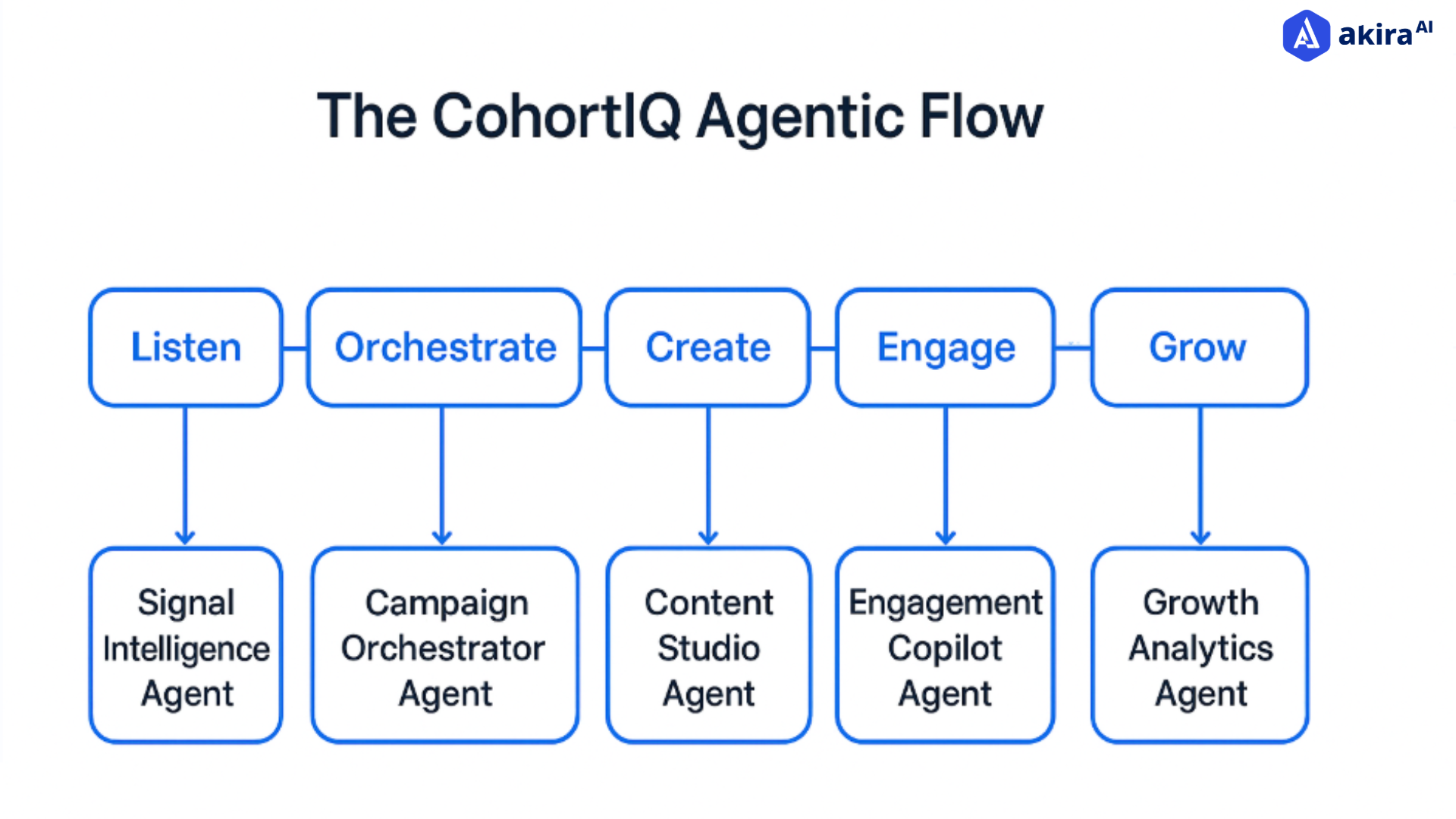 akira AI

The CohortIQ Agentic Flow

Listen

Orchestrate

Create

Engage

Grow

Signal Intelligence Agent

Campaign Orchestrator Agent

Content Studio Agent

Engagement Copilot Agent

Growth Analytics Agent